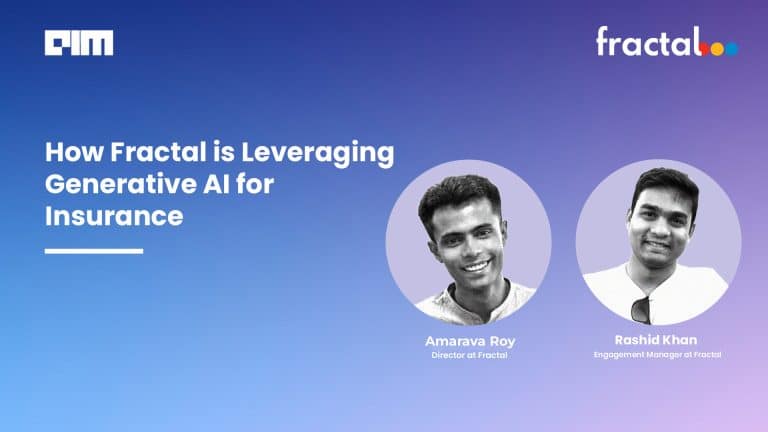 AIM

fractal

How Fractal is Leveraging Generative AI for Insurance

Amarava Roy
Director at Fractal

Rashid Khan
Engagement Manager at Fractal